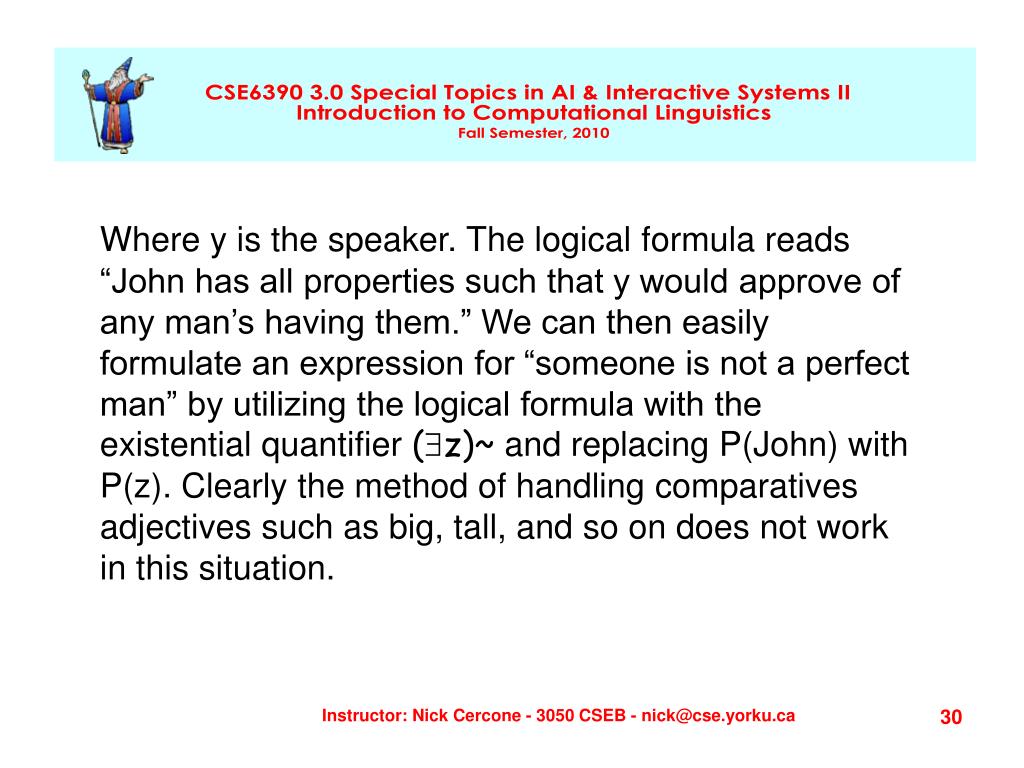 CSE6390 3.0 Special Topics in AI & Interactive Systems II
Introduction to Computational Linguistics
Fall Semester, 2010

Where y is the speaker. The logical formula reads “John has all properties such that y would approve of any man’s having them.” We can then easily formulate an expression for “someone is not a perfect man” by utilizing the logical formula with the existential quantifier $(\exists z)\sim$ and replacing P(John) with P(z). Clearly the method of handling comparatives adjectives such as big, tall, and so on does not work in this situation.

Instructor: Nick Cercone - 3050 CSEB - nick@cse.yorku.ca

30